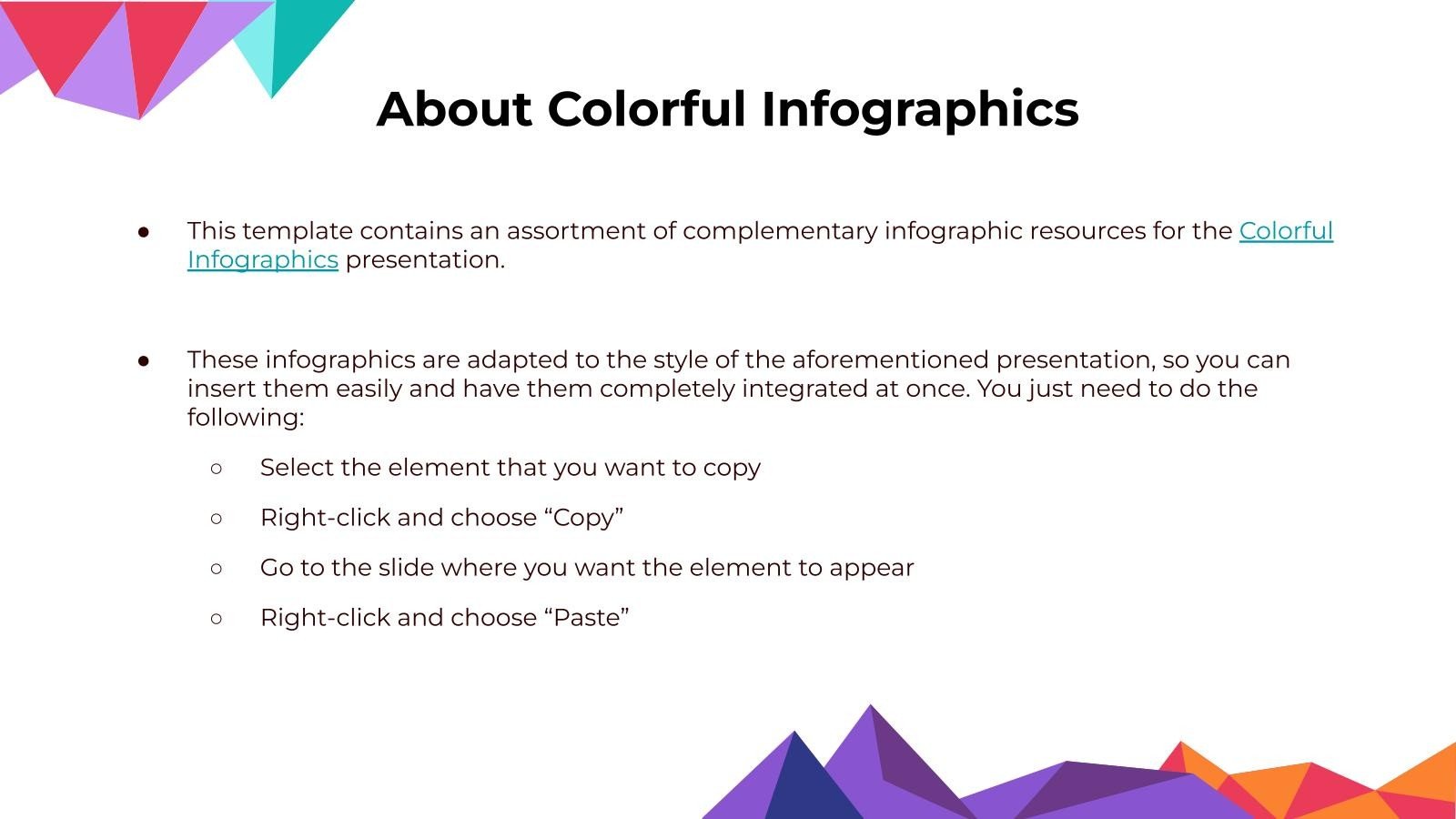 About Colorful Infographics

● This template contains an assortment of complementary infographic resources for the Colorful Infographics presentation.

● These infographics are adapted to the style of the aforementioned presentation, so you can insert them easily and have them completely integrated at once. You just need to do the following:

○ Select the element that you want to copy

○ Right-click and choose “Copy”

○ Go to the slide where you want the element to appear

○ Right-click and choose “Paste”